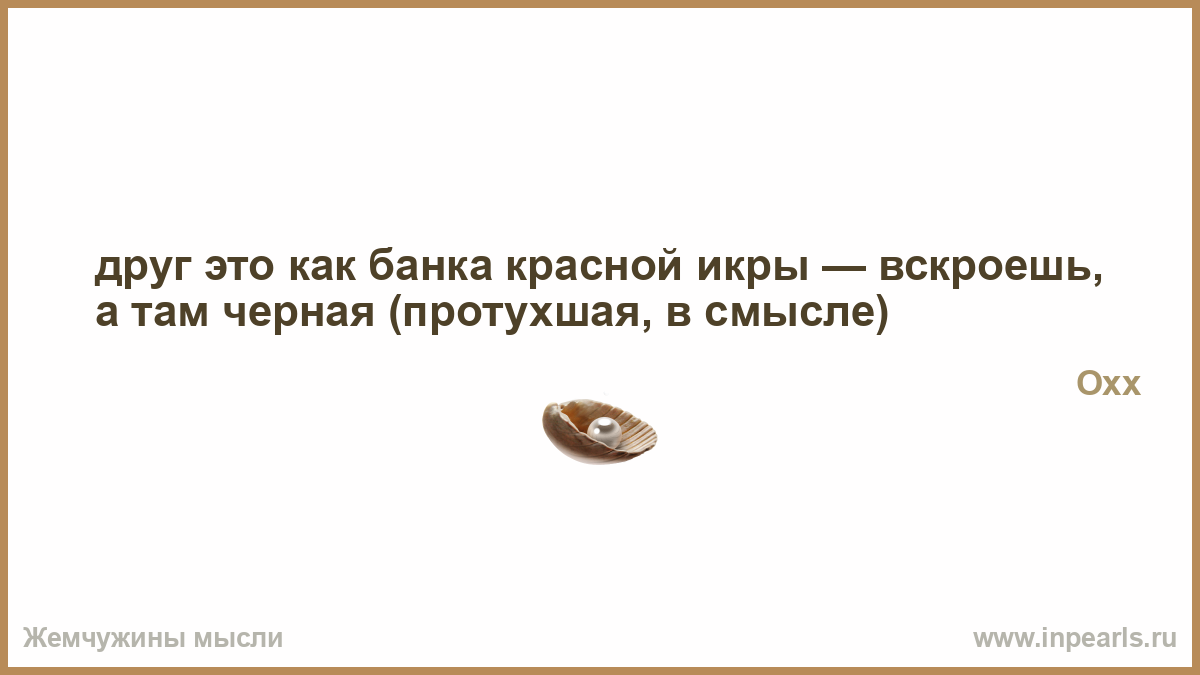 друг это как банка красной икры — вскроешь, а там черная (протухшая, в смысле)

Охх

Жемчужины мысли

www.inpearls.ru